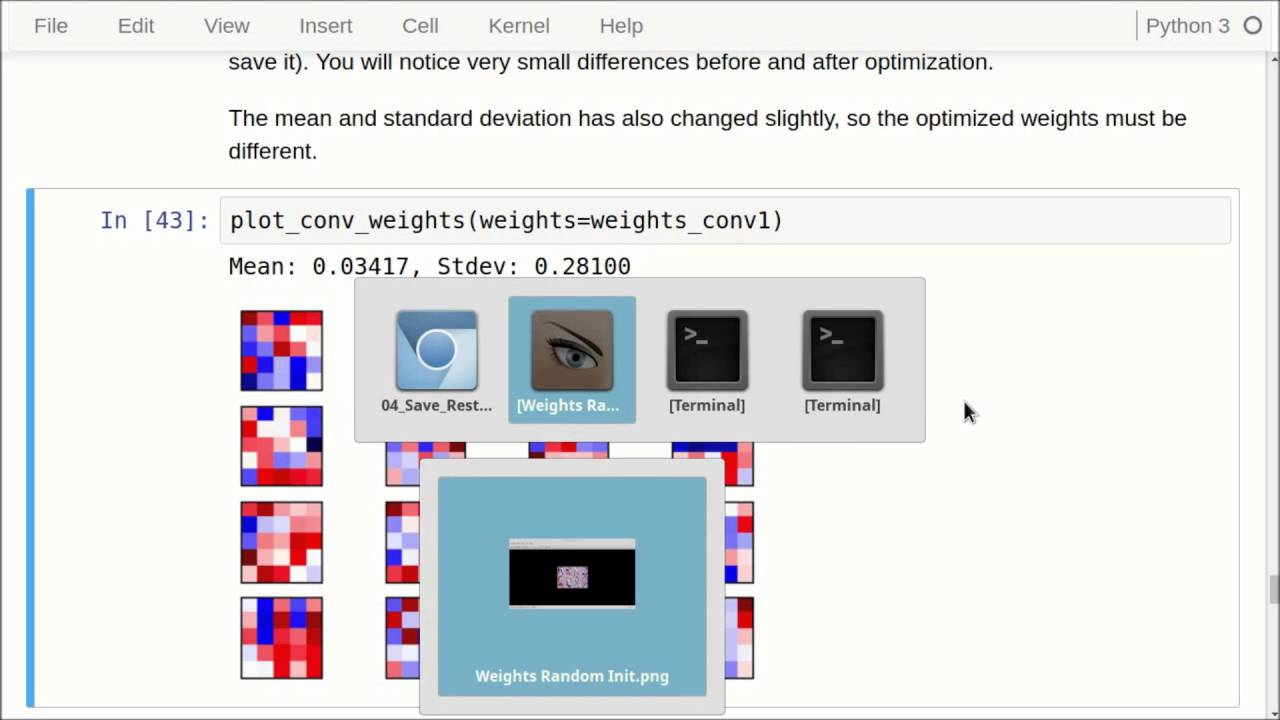 File Edit View Insert Cell Kernel Help

Python 3

save it). You will notice very small differences before and after optimization.

The mean and standard deviation has also changed slightly, so the optimized weights must be different.

In [43]: plot_conv_weights(weights=weights_conv1)

Mean: 0.03417, Stdev: 0.28100

04_Save_Rest...

[Weights Ra...

[Terminal]

[Terminal]

Weights Random Init.png